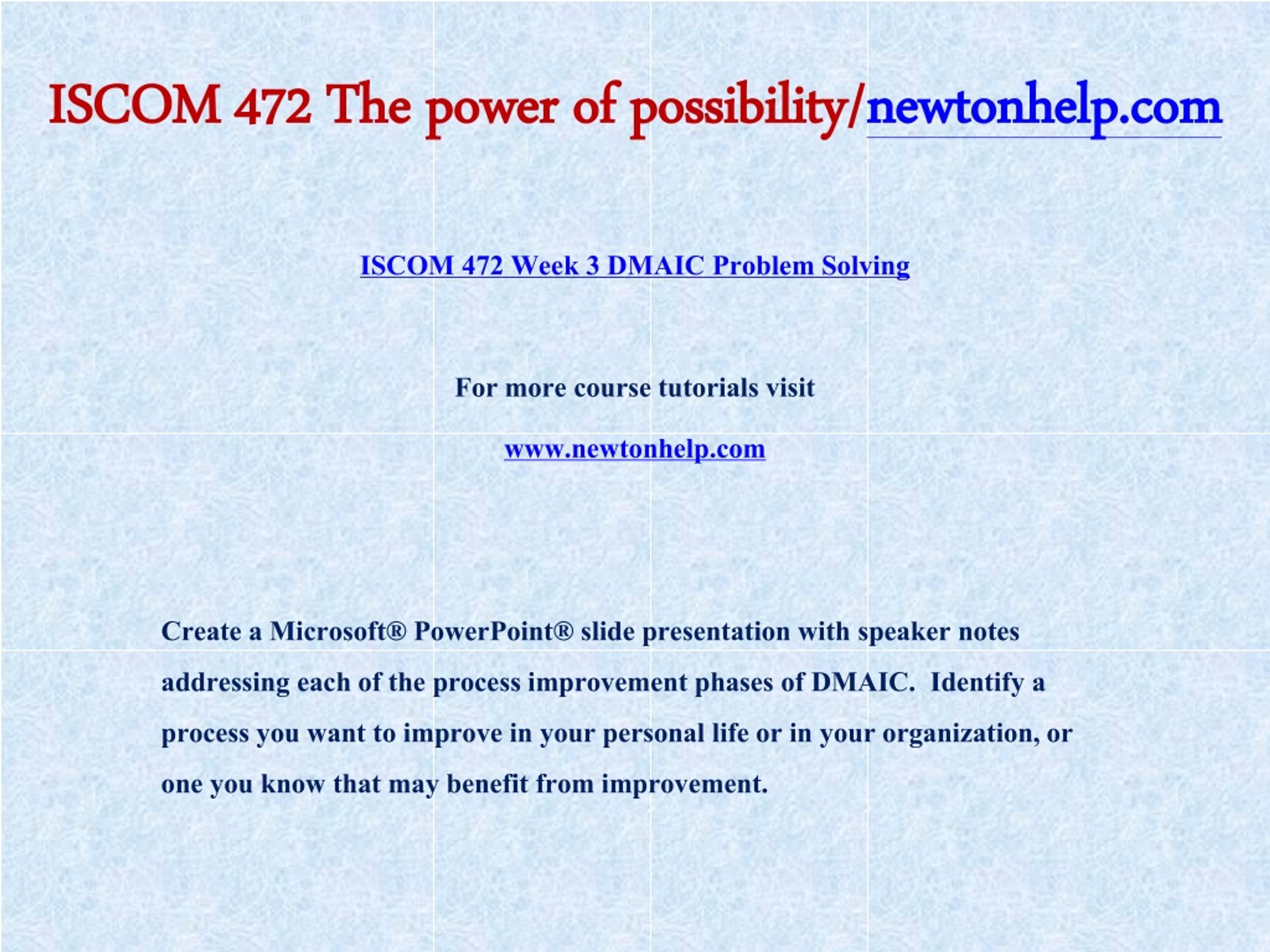 ISCOM 472 The power of possibility/newtonhelp.com

ISCOM 472 Week 3 DMAIC Problem Solving

For more course tutorials visit

www.newtonhelp.com

Create a Microsoft® PowerPoint® slide presentation with speaker notes addressing each of the process improvement phases of DMAIC.  Identify a process you want to improve in your personal life or in your organization, or one you know that may benefit from improvement.